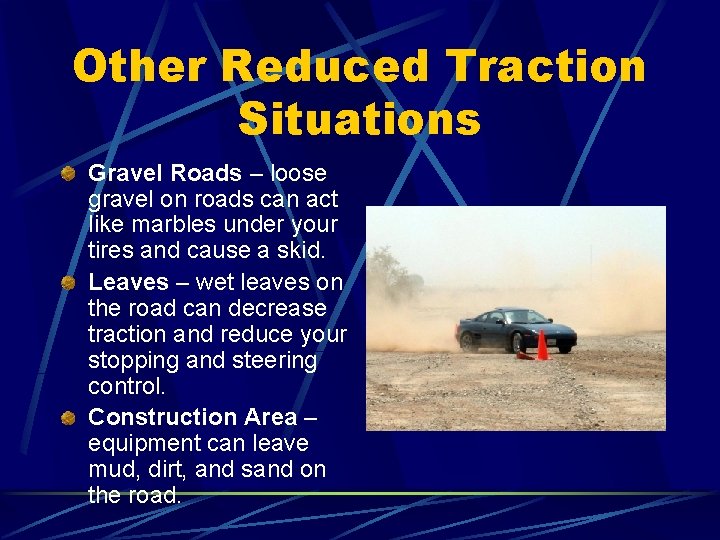 Other Reduced Traction Situations

Gravel Roads – loose gravel on roads can act like marbles under your tires and cause a skid.

Leaves – wet leaves on the road can decrease traction and reduce your stopping and steering control.

Construction Area – equipment can leave mud, dirt, and sand on the road.